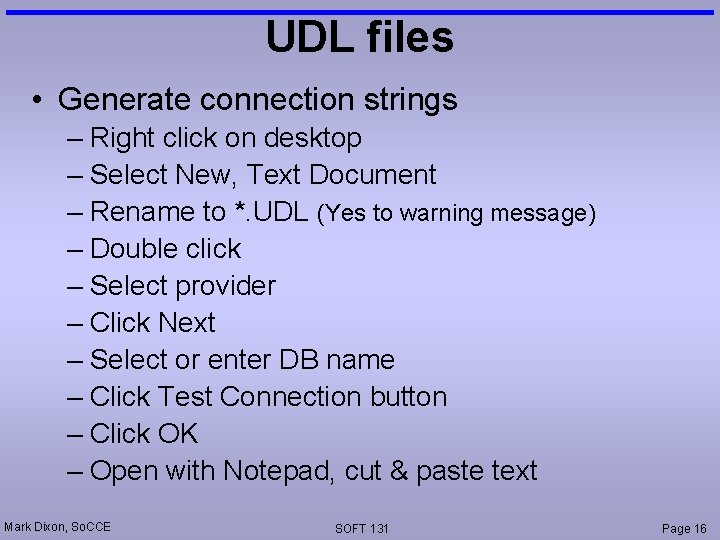 UDL files

• Generate connection strings
– Right click on desktop
– Select New, Text Document
– Rename to *.UDL (Yes to warning message)
– Double click
– Select provider
– Click Next
– Select or enter DB name
– Click Test Connection button
– Click OK
– Open with Notepad, cut & paste text

Mark Dixon, SoCCE

SOFT 131

Page 16